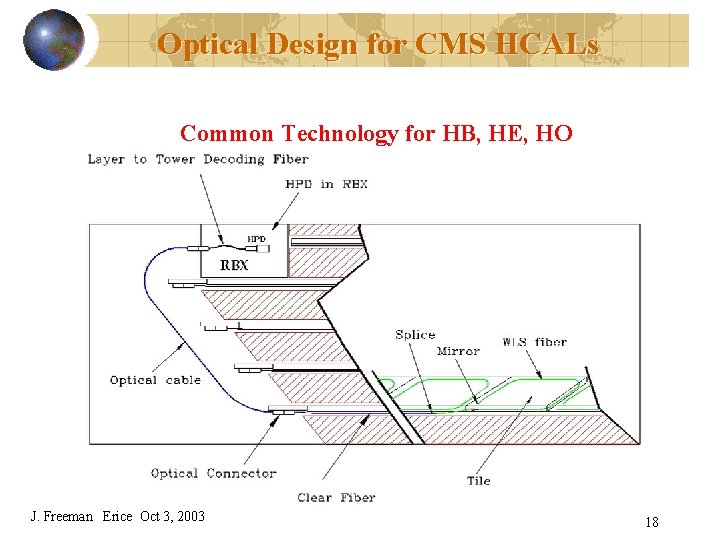 Optical Design for CMS HCALs

Common Technology for HB, HE, HO

Layer to Tower Decoding Fiber

HPD in RBX

HPD

RBX

Splice

Mirror

WLS fiber

Optical cable

Optical Connector

Clear Fiber

Tile

J. Freeman Erice Oct 3, 2003

18